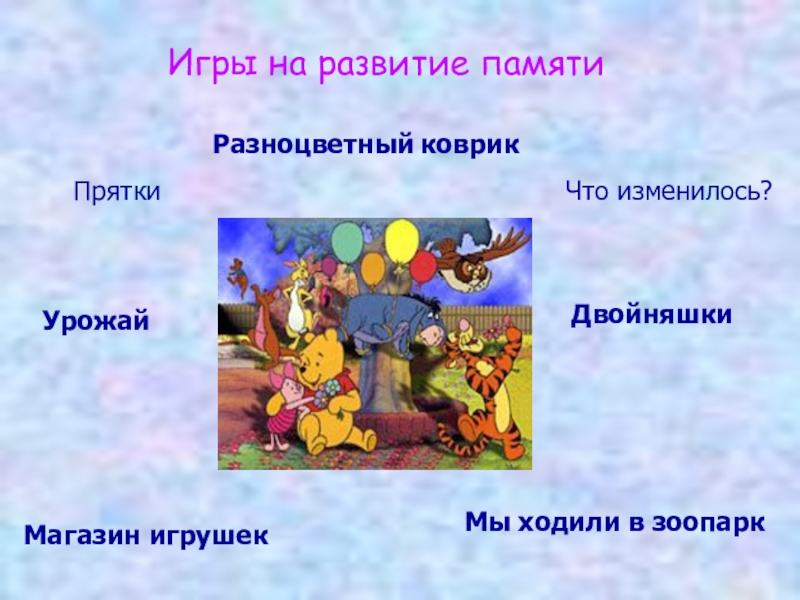 Игры на развитие памяти

Разноцветный коврик

Прятки

Что изменилось?

Урожай

Двойняшки

Магазин игрушек

Мы ходили в зоопарк